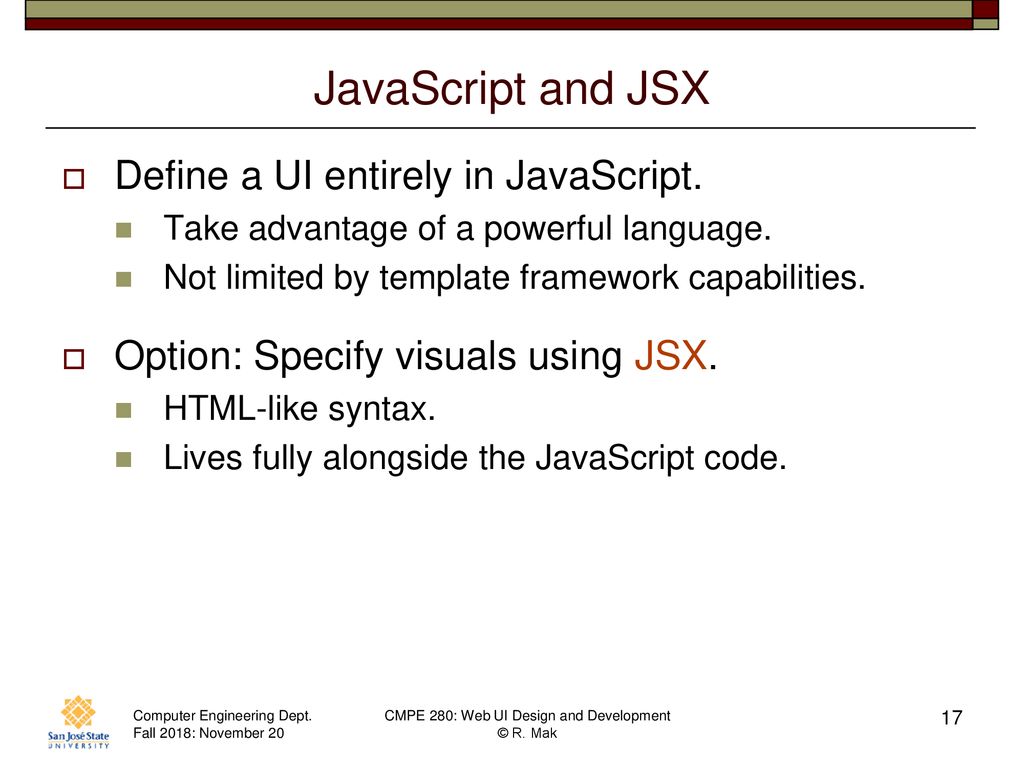 JavaScript and JSX

Define a UI entirely in JavaScript.

Take advantage of a powerful language.

Not limited by template framework capabilities.

Option: Specify visuals using JSX.

HTML-like syntax.

Lives fully alongside the JavaScript code.

San José State UNIVERSITY

Computer Engineering Dept.
Fall 2018: November 20

CMPE 280: Web UI Design and Development
© R. Mak

17